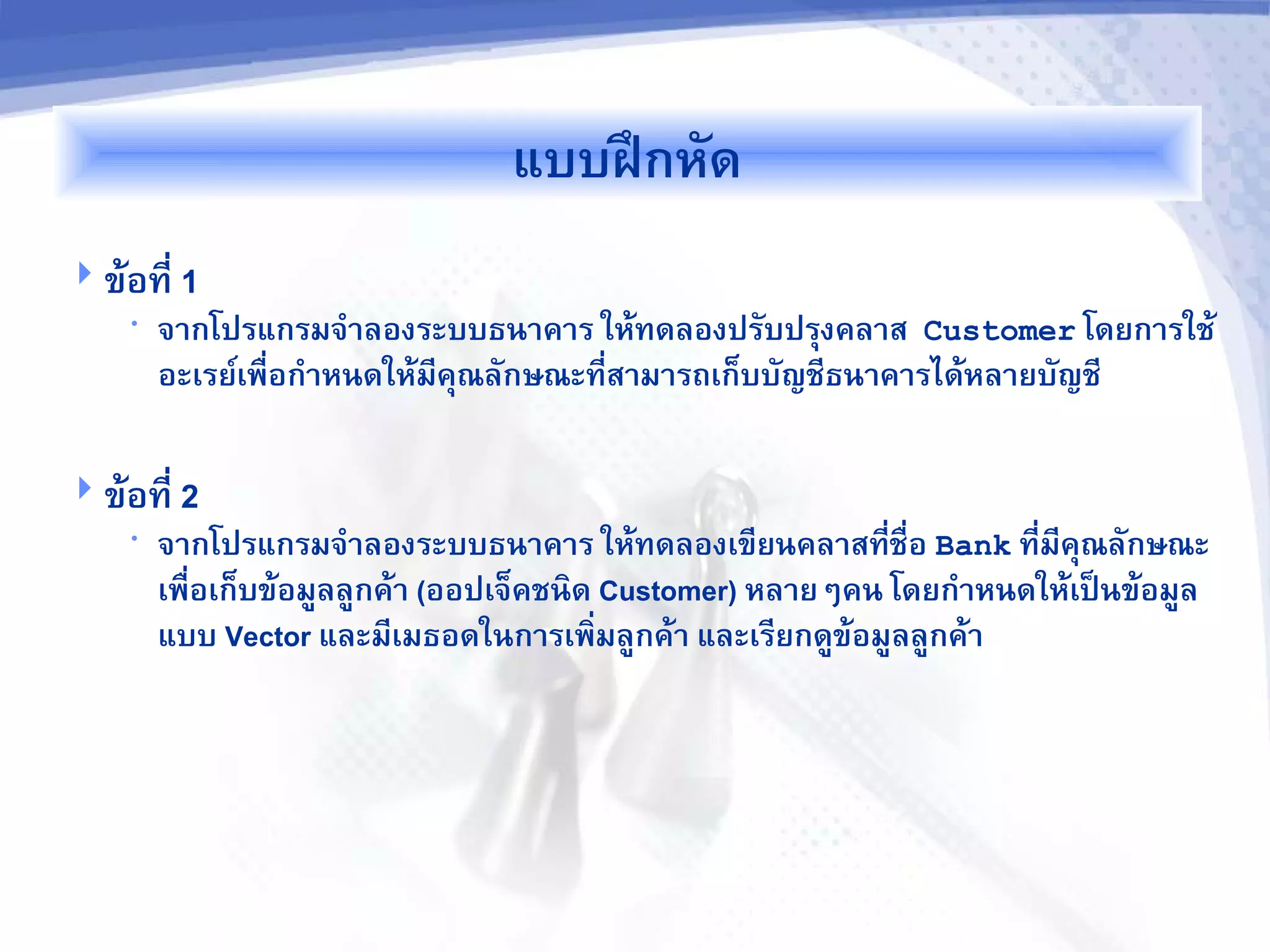 แบบฝึกหัด

ข้อที่ 1

จากโปรแกรมจำลองระบบธนาคาร ให้ทดลองปรับปรุงคลาส Customer โดยการใช้อะเรย์เพื่อกำหนดให้มีคุณลักษณะที่สามารถเก็บบัญชีธนาคารได้หลายบัญชี

ข้อที่ 2

จากโปรแกรมจำลองระบบธนาคาร ให้ทดลองเขียนคลาสที่ชื่อ Bank ที่มีคุณลักษณะเพื่อเก็บข้อมูลลูกค้า (ออปเจ็คชนิด Customer) หลาย ๆคน โดยกำหนดให้เป็นข้อมูลแบบ Vector และมีเมธอดในการเพิ่มลูกค้า และเรียกดูข้อมูลลูกค้า